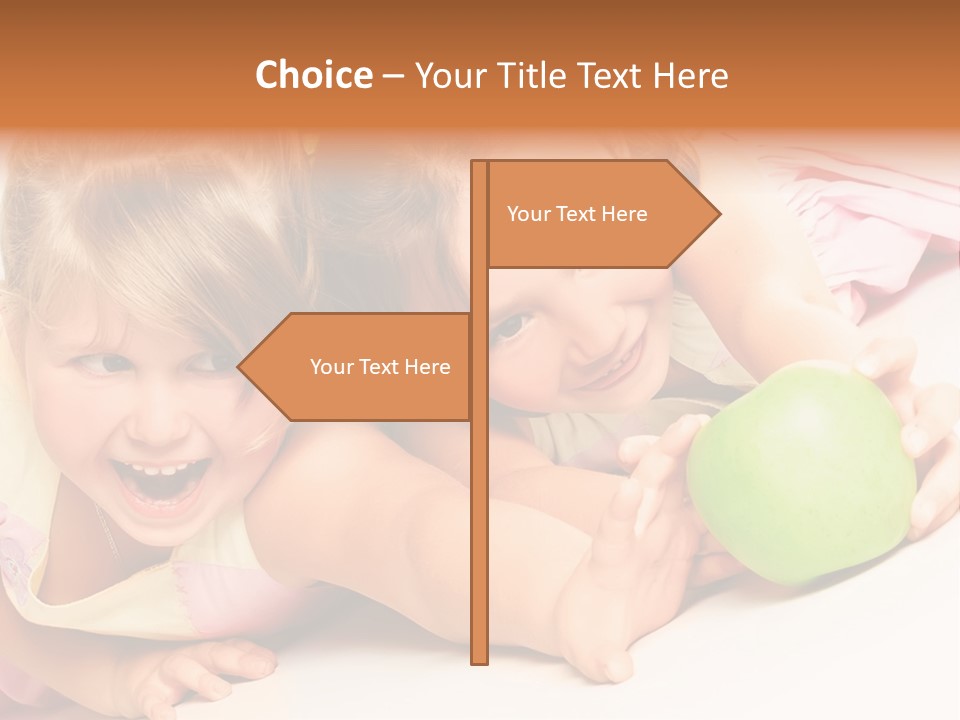 Choice – Your Title Text Here

Your Text Here

Your Text Here